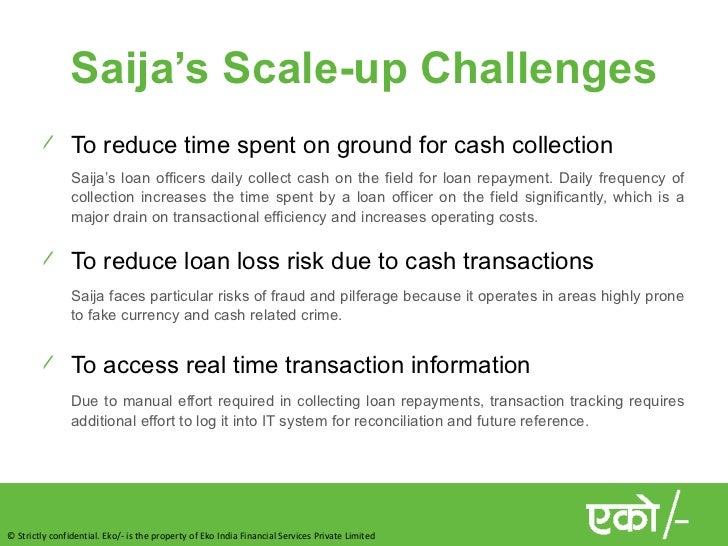 Saija's Scale-up Challenges

To reduce time spent on ground for cash collection

Saija's loan officers daily collect cash on the field for loan repayment. Daily frequency of collection increases the time spent by a loan officer on the field significantly, which is a major drain on transactional efficiency and increases operating costs.

To reduce loan loss risk due to cash transactions

Saija faces particular risks of fraud and pilferage because it operates in areas highly prone to fake currency and cash related crime.

To access real time transaction information

Due to manual effort required in collecting loan repayments, transaction tracking requires additional effort to log it into IT system for reconciliation and future reference.

© Strictly confidential. Eko/- is the property of Eko India Financial Services Private Limited

एको/-